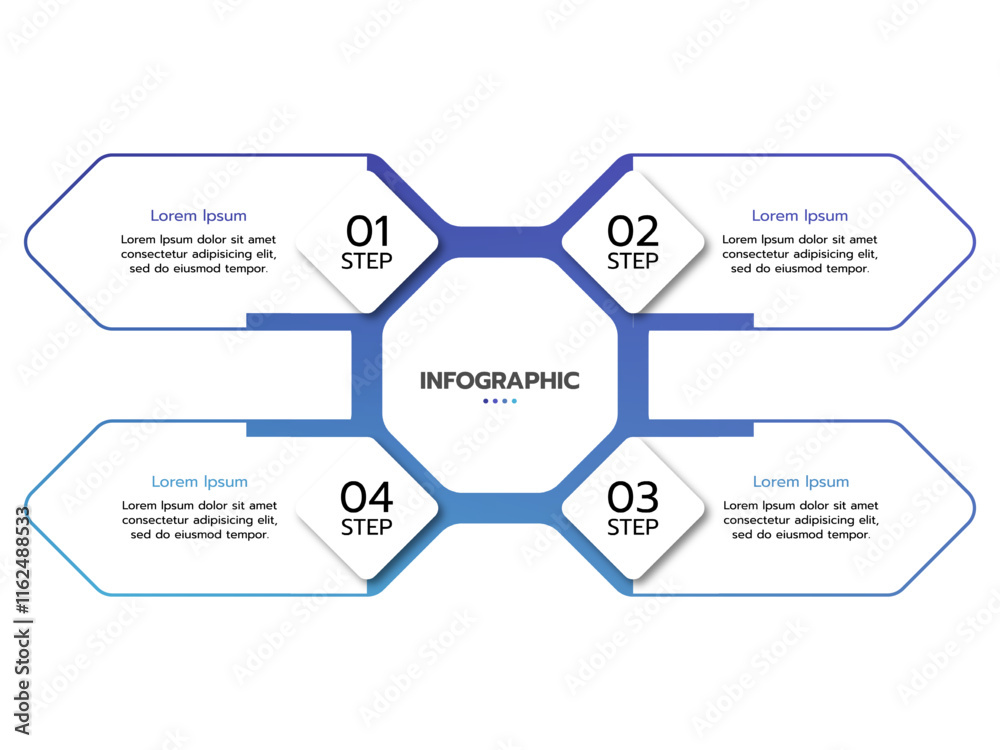 Lorem Ipsum
Lorem Ipsum dolor sit amet consectetur adipisicing elit, sed do eiusmod tempor.

01
STEP

02
STEP

Lorem Ipsum
Lorem Ipsum dolor sit amet consectetur adipisicing elit, sed do eiusmod tempor.

INFOGRAPHIC

Lorem Ipsum
Lorem Ipsum dolor sit amet consectetur adipisicing elit, sed do eiusmod tempor.

04
STEP

03
STEP

Lorem Ipsum
Lorem Ipsum dolor sit amet consectetur adipisicing elit, sed do eiusmod tempor.

Adobe Stock | #1162488533